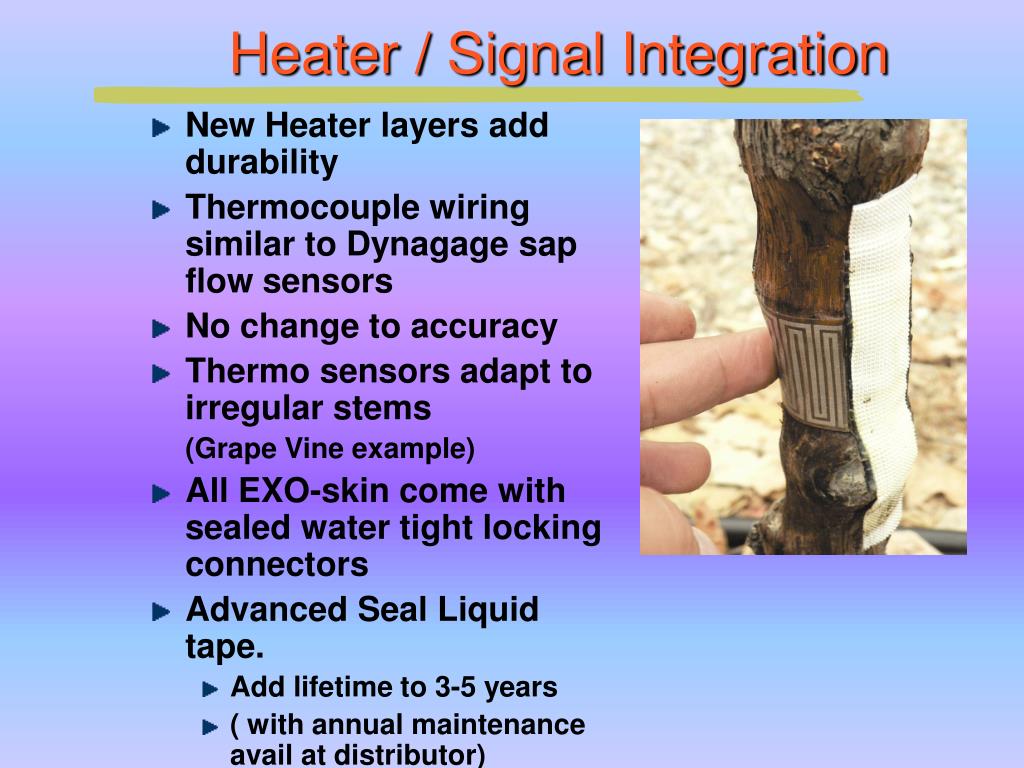 Heater / Signal Integration

New Heater layers add durability

Thermocouple wiring similar to Dynagage sap flow sensors

No change to accuracy

Thermo sensors adapt to irregular stems

(Grape Vine example)

All EXO-skin come with sealed water tight locking connectors

Advanced Seal Liquid tape.

Add lifetime to 3-5 years

( with annual maintenance avail at distributor)